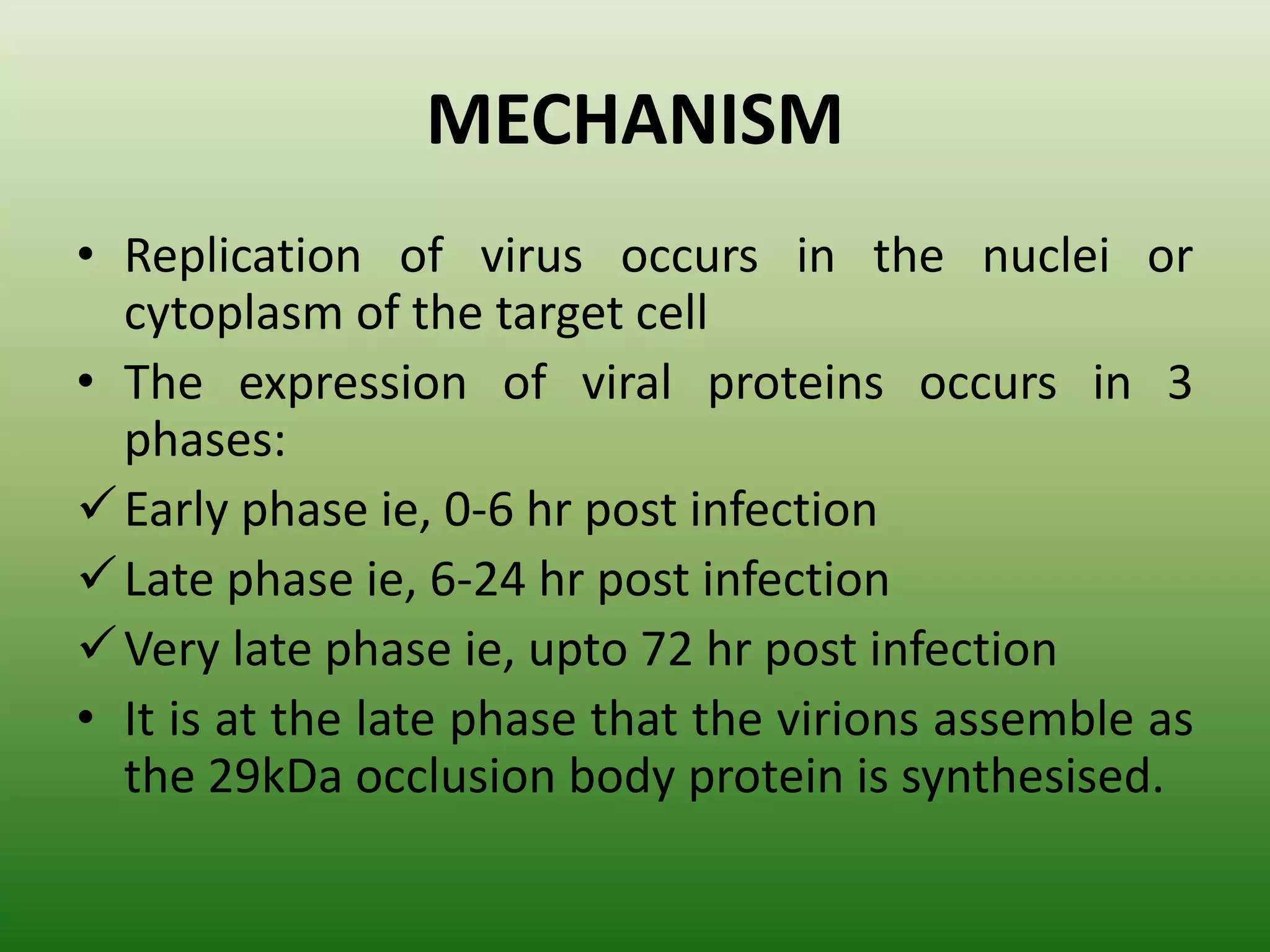 MECHANISM

• Replication of virus occurs in the nuclei or cytoplasm of the target cell

• The expression of viral proteins occurs in 3 phases:

✓ Early phase ie, 0-6 hr post infection

✓ Late phase ie, 6-24 hr post infection

✓ Very late phase ie, upto 72 hr post infection

• It is at the late phase that the virions assemble as the 29kDa occlusion body protein is synthesised.